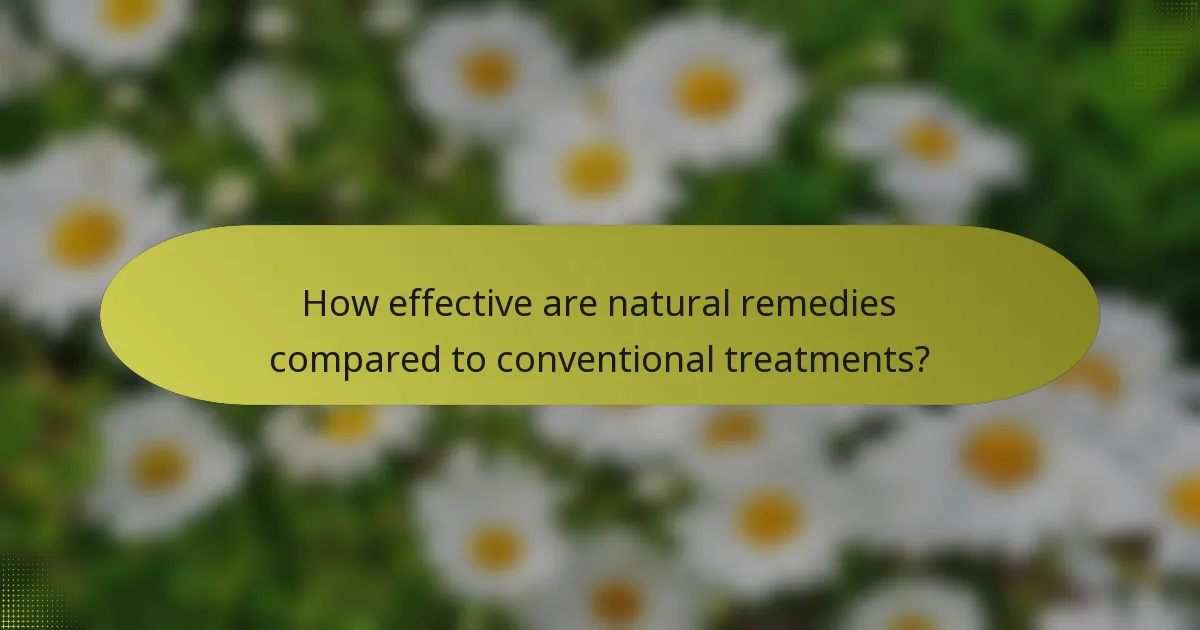 How effective are natural remedies compared to conventional treatments?